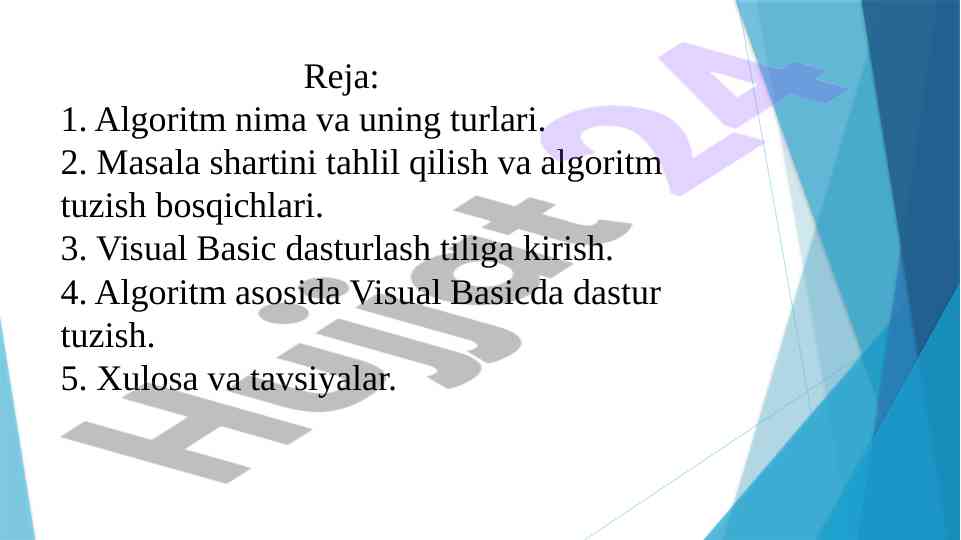 Reja:
1. Algoritm nima va uning turlari.
2. Masala shartini tahlil qilish va algoritm tuzish bosqichlari.
3. Visual Basic dasturlash tiliga kirish.
4. Algoritm asosida Visual Basicda dastur tuzish.
5. Xulosa va tavsiyalar.

Hujjat 24